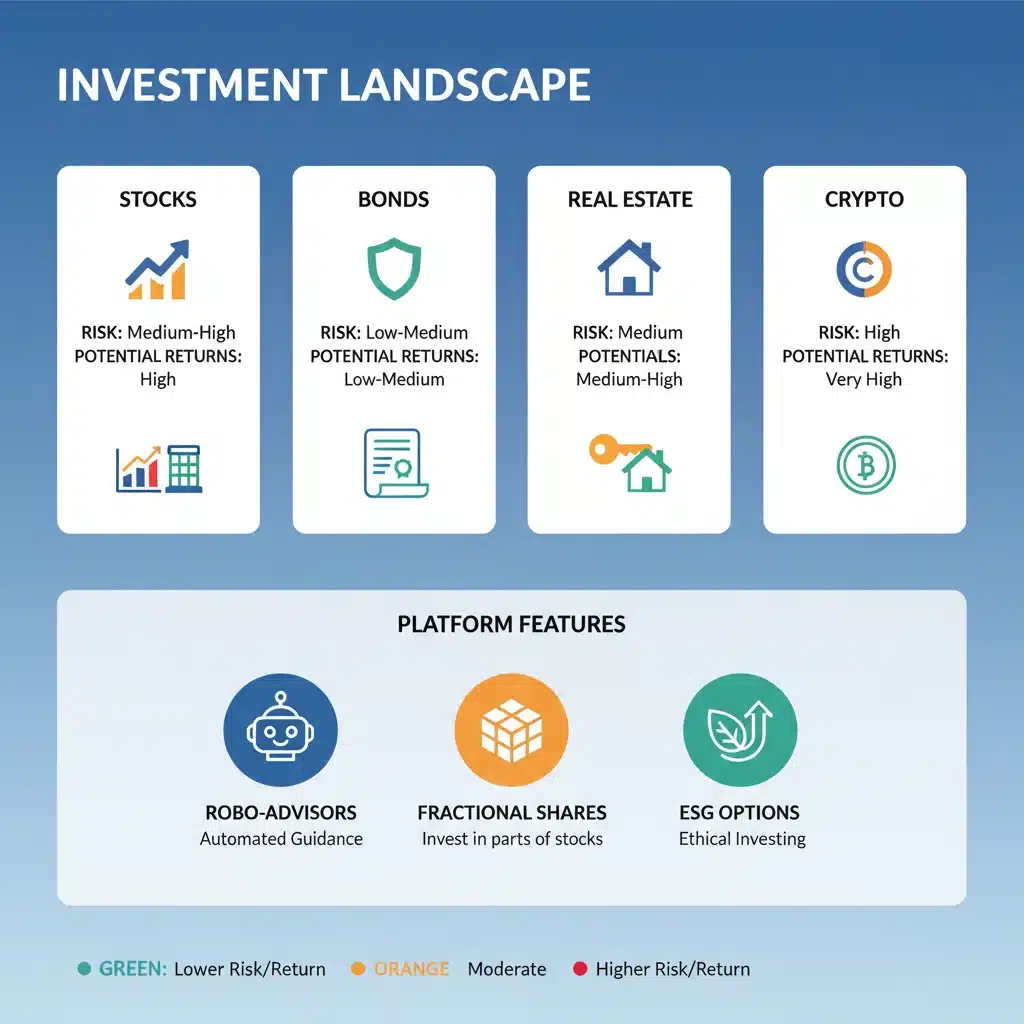 INVESTMENT LANDSCAPE

STOCKS

RISK: Medium-High
POTENTIAL RETURNS: High

BONDS

RISK: Low-Medium
POTENTIAL RETURNS: Low-Medium

REAL ESTATE

RISK: Medium
POTENTIALS: Medium-High

CRYPTO

RISK: High
POTENTIAL RETURNS: Very High

PLATFORM FEATURES

ROBO-ADVISORS
Automated Guidance

FRACTIONAL SHARES
Invest in parts of stocks

ESG OPTIONS
Ethical Investing

GREEN: Lower Risk/Return ORANGE Moderate Higher Risk/Return